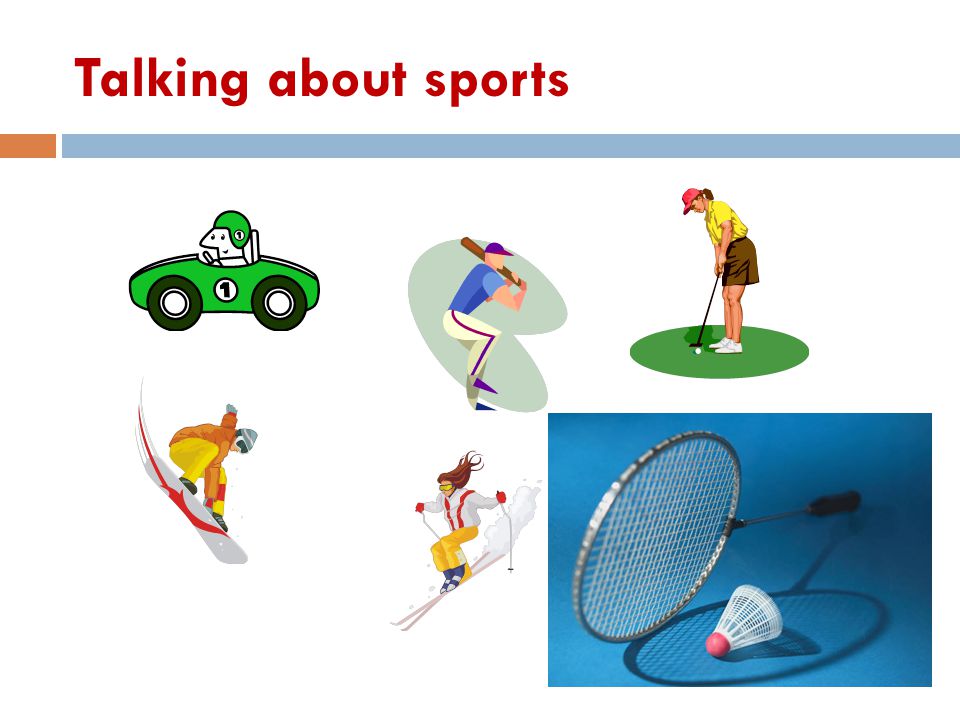 Talking about sports

1

1